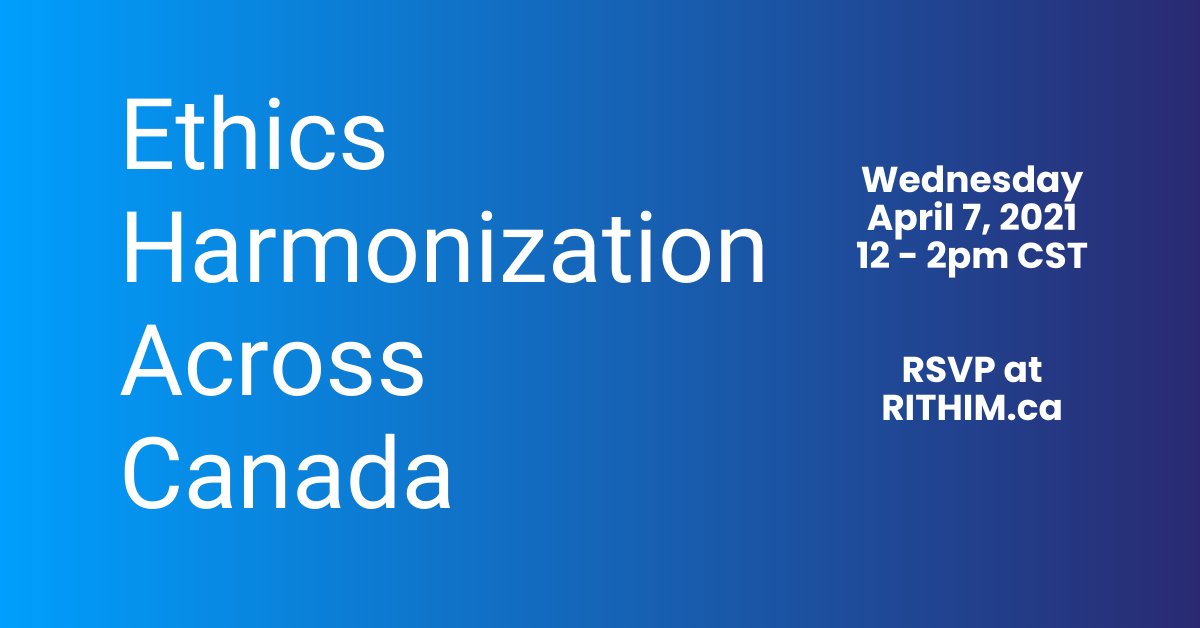 Ethics Harmonization Across Canada

Wednesday
April 7, 2021
12 - 2pm CST

RSVP at
RITHIM.ca